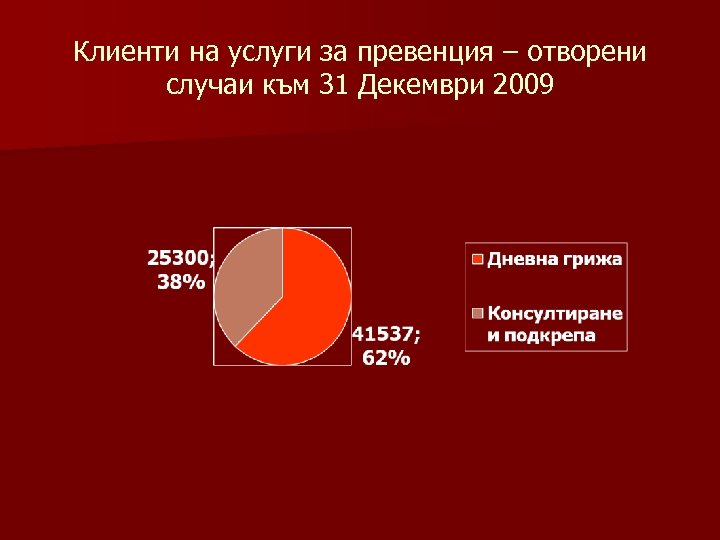 Клиенти на услуги за превенция – отворени случаи към 31 Декември 2009

25300; 38%

41537; 62%

Дневна грижа

Консултиране и подкрепа